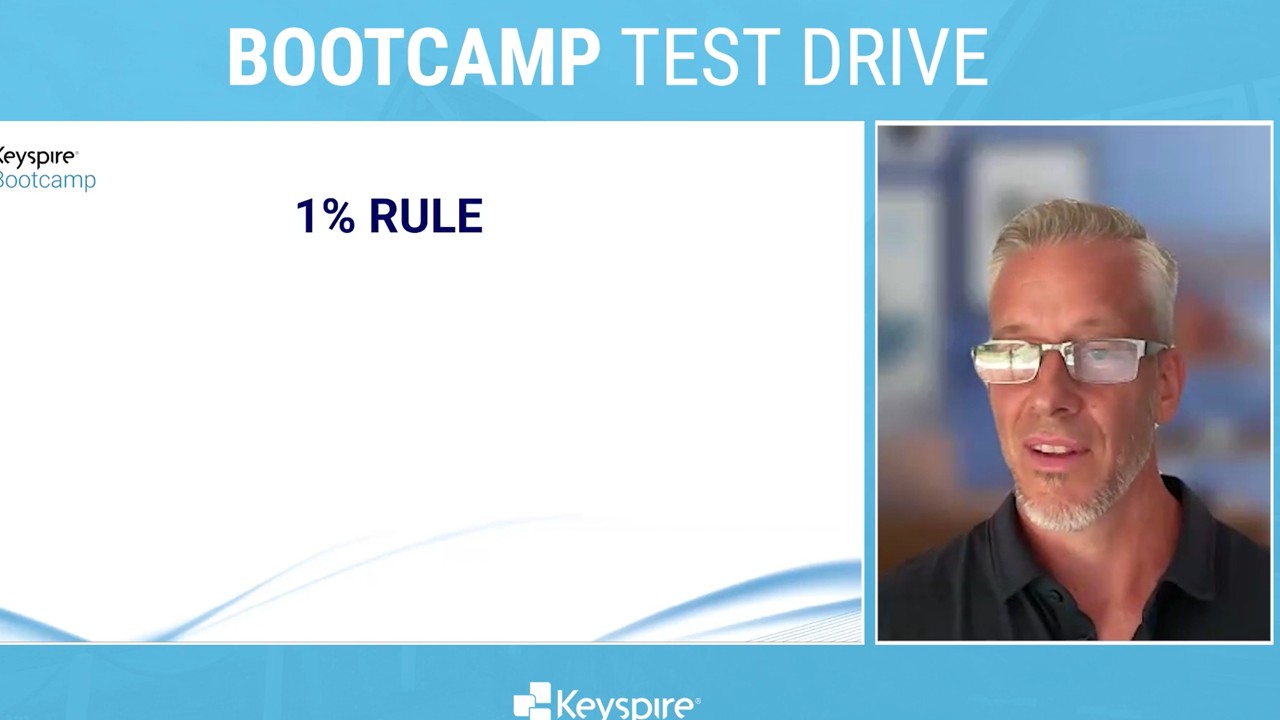 BOOTCAMP TEST DRIVE

Keyspire® Bootcamp

1% RULE

Keyspire®